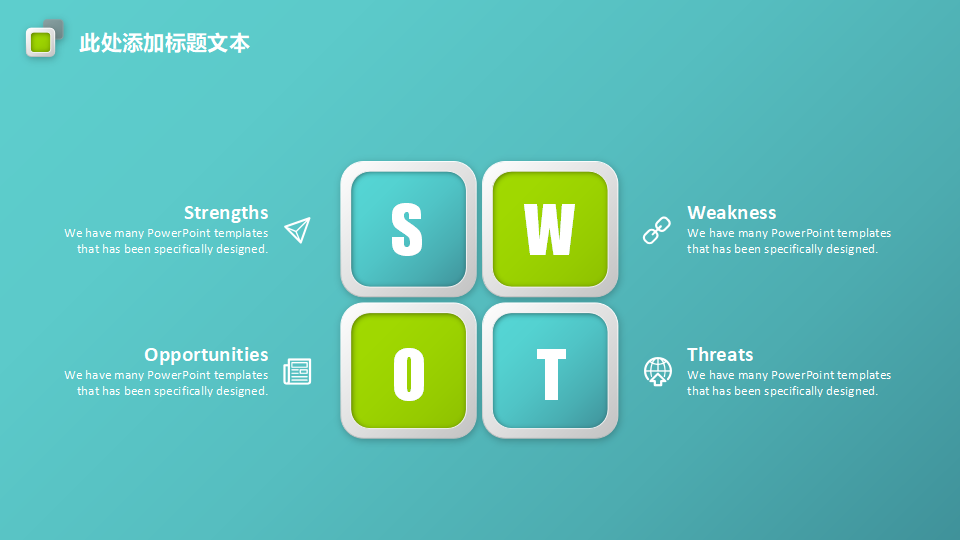 此处添加标题文本

Strengths
We have many PowerPoint templates that has been specifically designed.

S

W

Weakness
We have many PowerPoint templates that has been specifically designed.

Opportunities
We have many PowerPoint templates that has been specifically designed.

O

T

Threats
We have many PowerPoint templates that has been specifically designed.